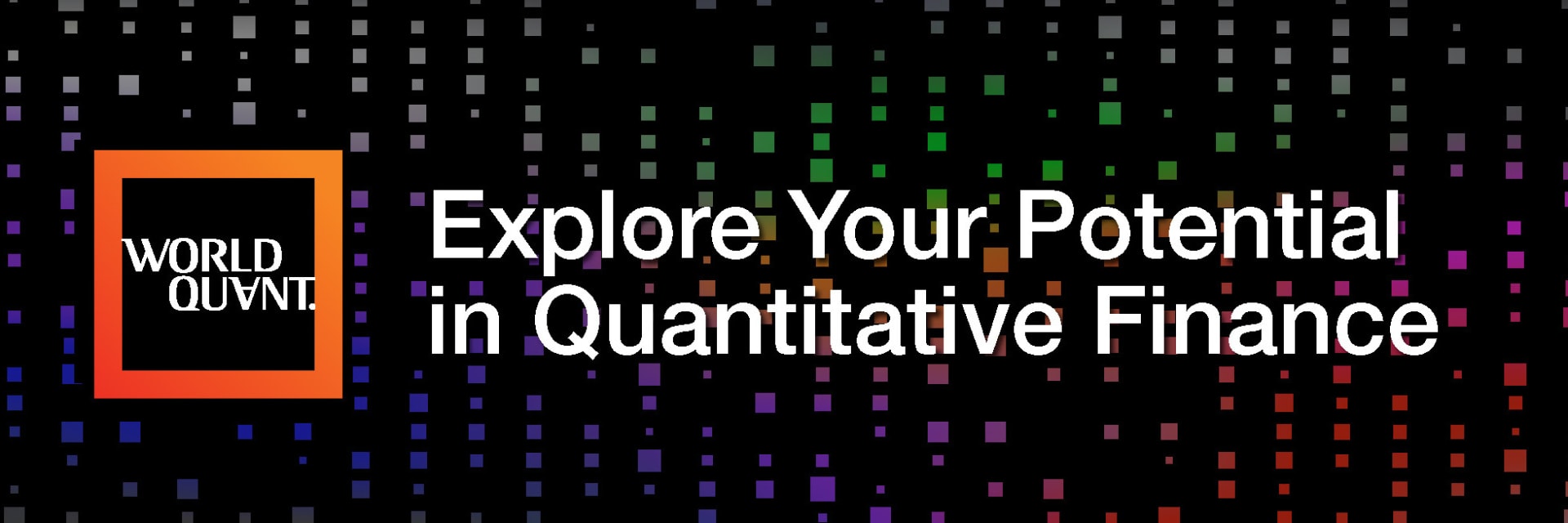 WORLD QUANT.

Explore Your Potential in Quantitative Finance